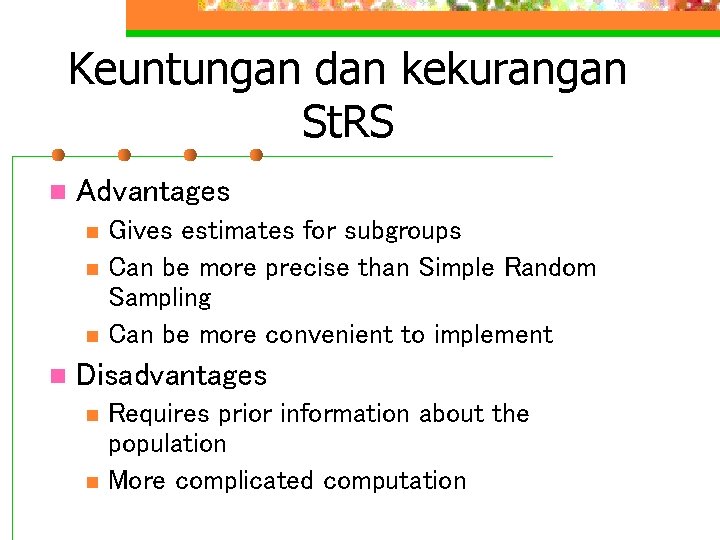 Keuntungan dan kekurangan StRS

Advantages

Gives estimates for subgroups

Can be more precise than Simple Random Sampling

Can be more convenient to implement

Disadvantages

Requires prior information about the population

More complicated computation